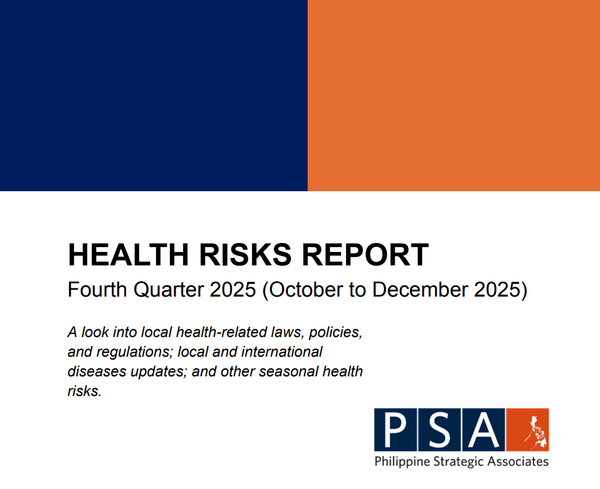 HEALTH RISKS REPORT
Fourth Quarter 2025 (October to December 2025)

A look into local health-related laws, policies, and regulations; local and international diseases updates; and other seasonal health risks.

PSA
Philippine Strategic Associates